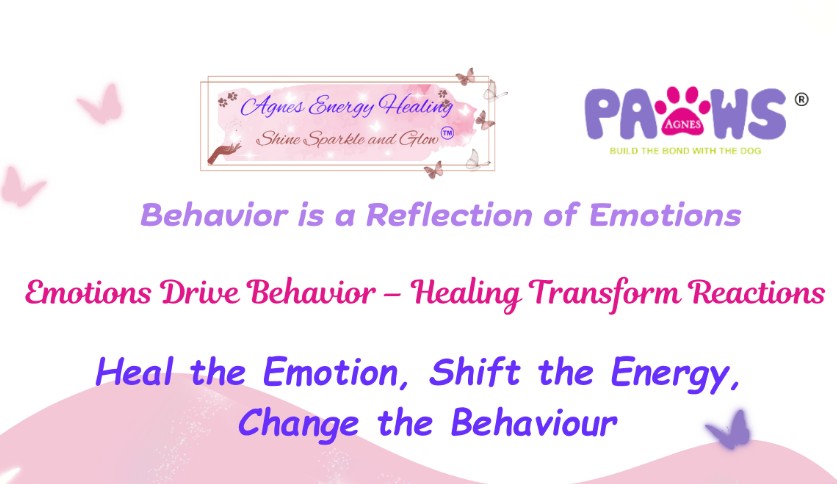 Agnes Energy Healing
Shine Sparkle and Glow™

PAWS®
AGNES
BUILD THE BOND WITH THE DOG

Behavior is a Reflection of Emotions

Emotions Drive Behavior – Healing Transform Reactions

Heal the Emotion, Shift the Energy, Change the Behaviour